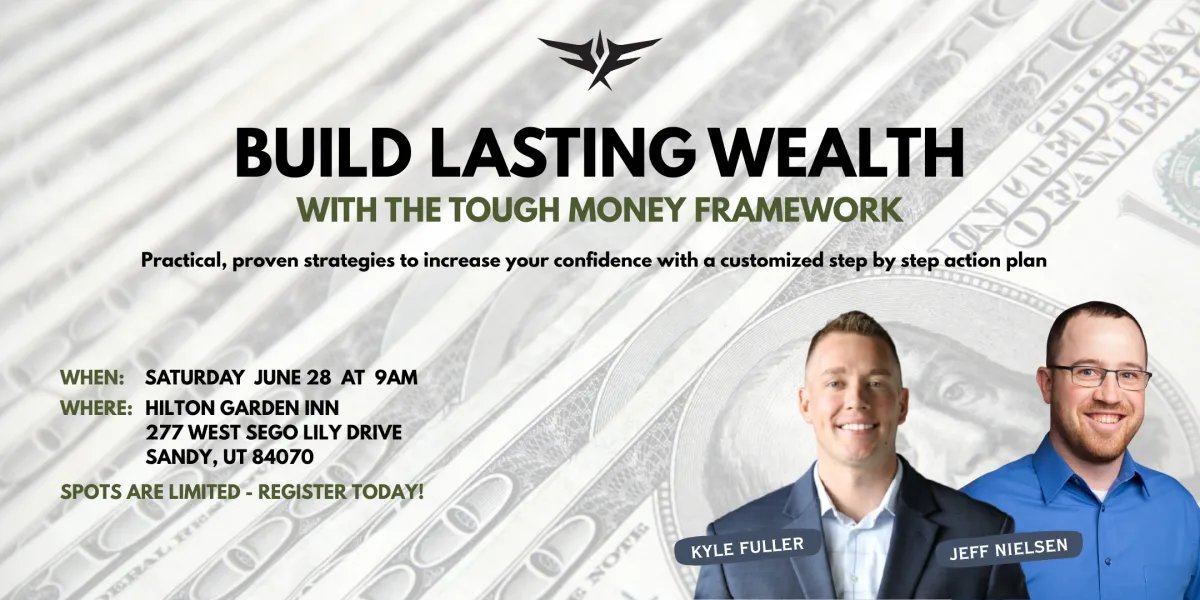 BUILD LASTING WEALTH
WITH THE TOUGH MONEY FRAMEWORK

Practical, proven strategies to increase your confidence with a customized step by step action plan

WHEN: SATURDAY JUNE 28 AT 9AM
WHERE: HILTON GARDEN INN
277 WEST SEGO LILY DRIVE
SANDY, UT 84070

SPOTS ARE LIMITED - REGISTER TODAY!

KYLE FULLER

JEFF NIELSEN